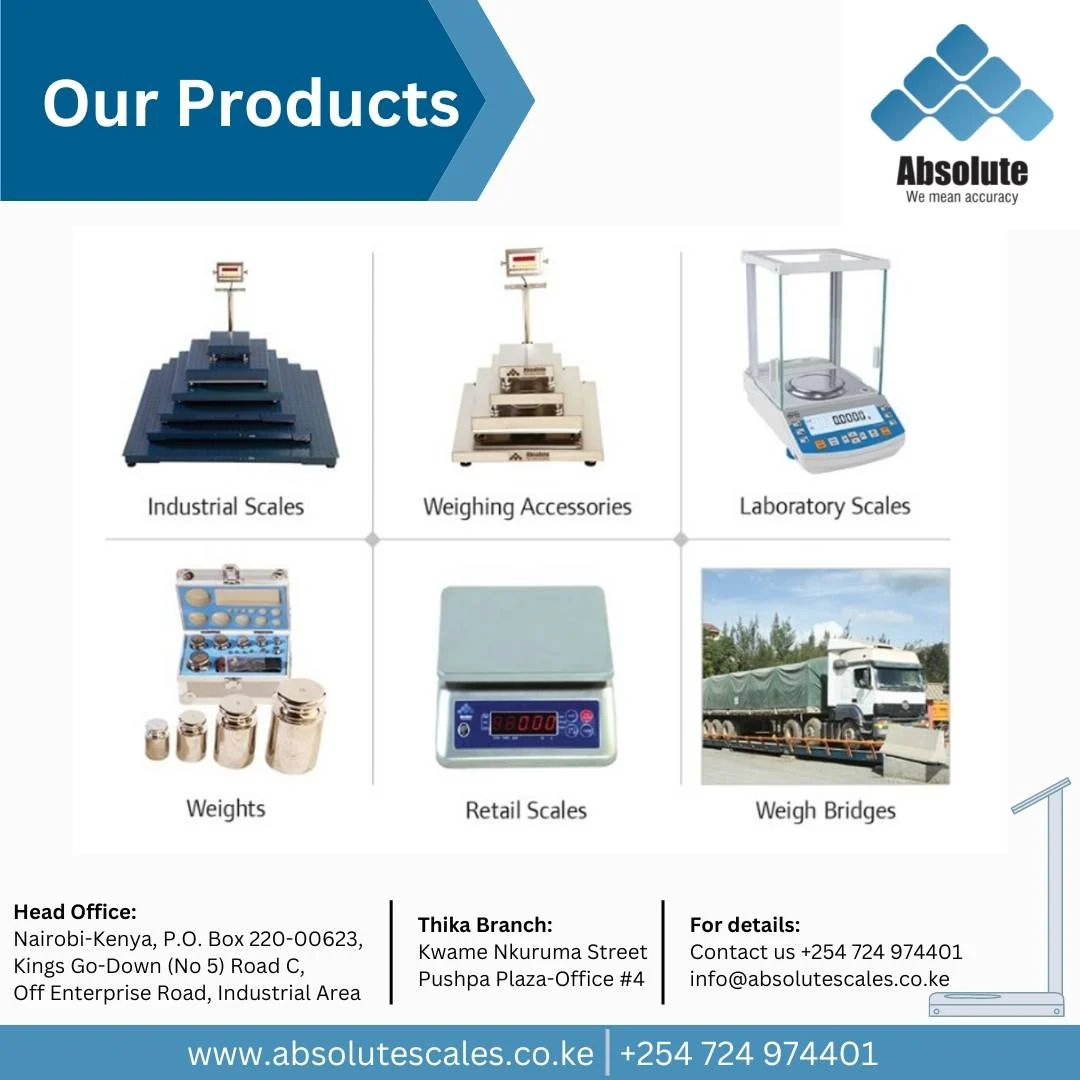 Our Products

Absolute
We mean accuracy

Industrial Scales

Weighing Accessories

Laboratory Scales

Weights

Retail Scales

Weigh Bridges

Head Office:
Nairobi-Kenya, P.O. Box 220-00623, Kings Go-Down (No 5) Road C, Off Enterprise Road, Industrial Area

Thika Branch:
Kwame Nkuruma Street Pushpa Plaza-Office #4

For details:
Contact us +254 724 974401
info@absolutescales.co.ke

www.absolutescales.co.ke | +254 724 974401